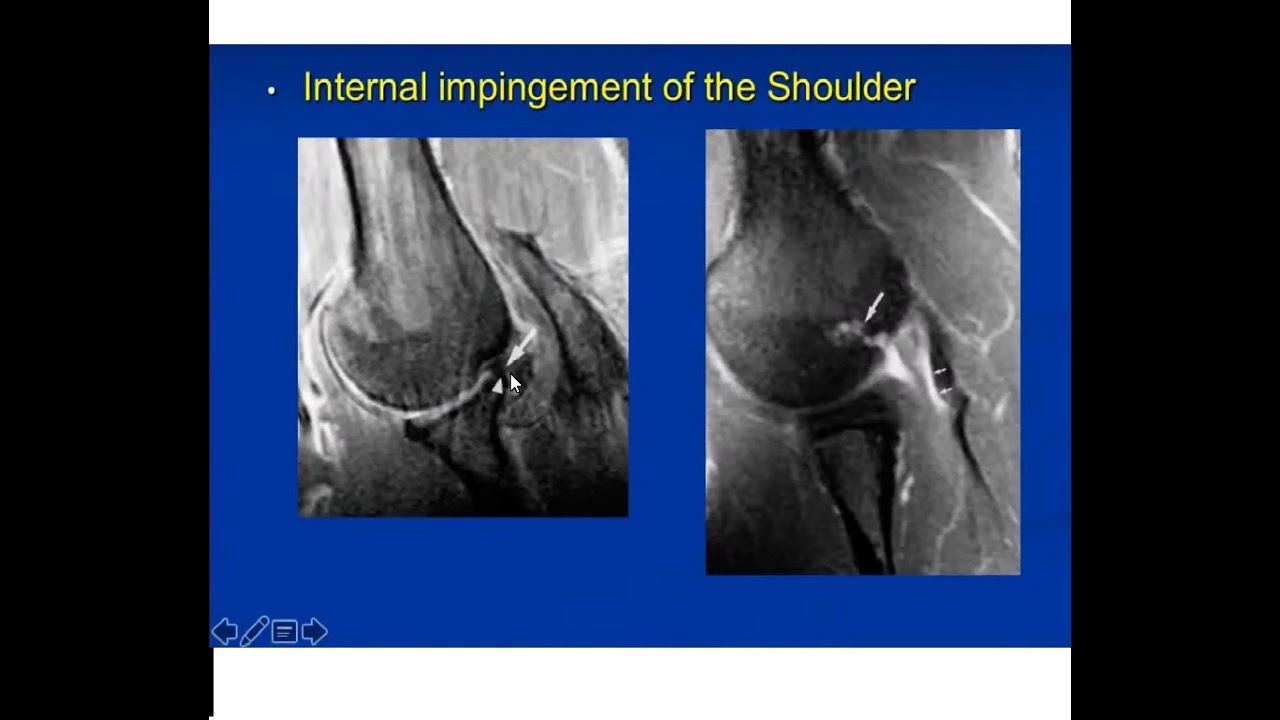 • Internal impingement of the Shoulder